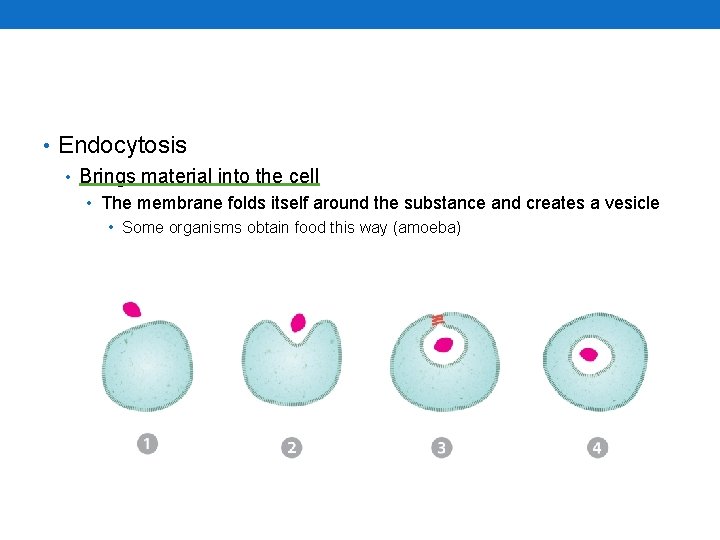 • Endocytosis
  • Brings material into the cell
    • The membrane folds itself around the substance and creates a vesicle
      • Some organisms obtain food this way (amoeba)

1 2 3 4